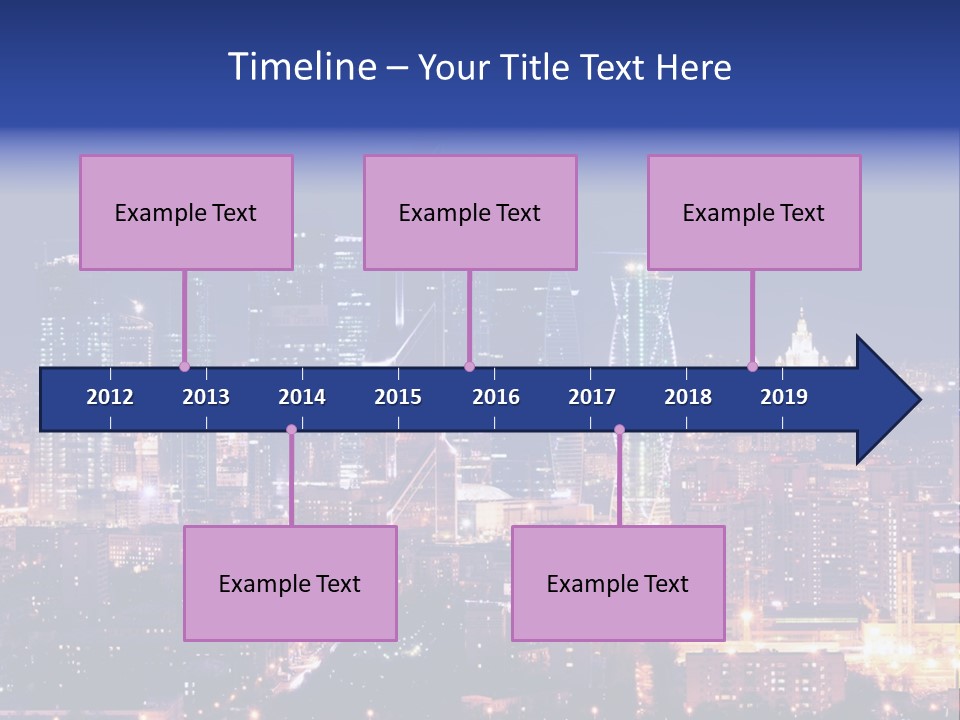 Timeline – Your Title Text Here

Example Text

Example Text

Example Text

2012 2013 2014 2015 2016 2017 2018 2019

Example Text

Example Text